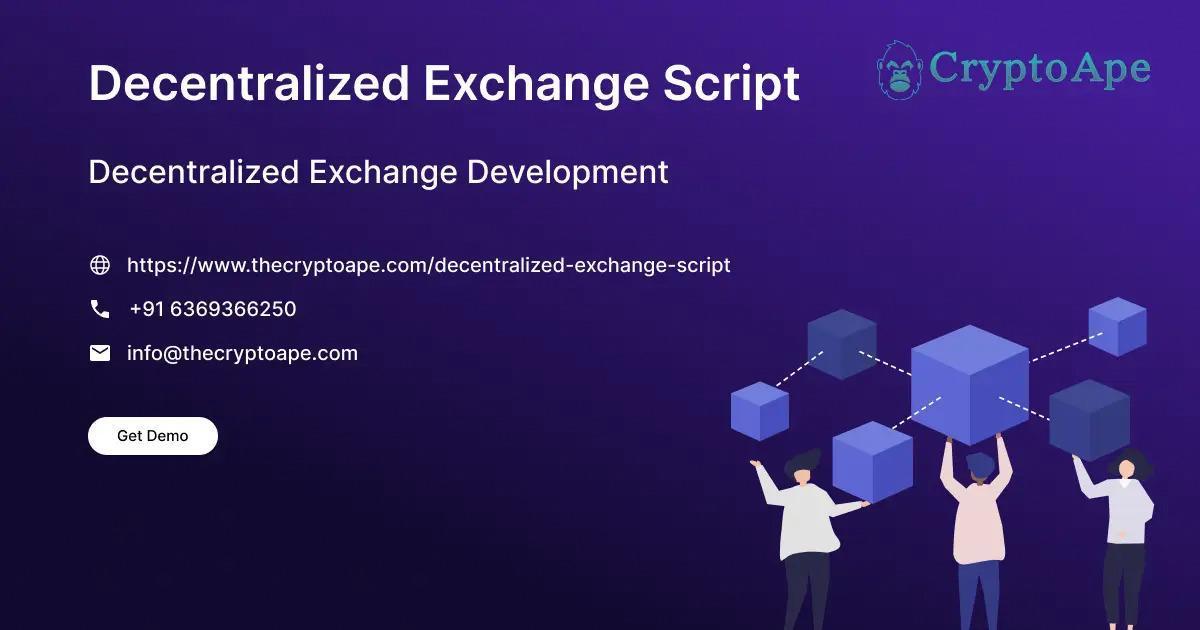 Decentralized Exchange Script

CryptoApe

Decentralized Exchange Development

https://www.thecryptoape.com/decentralized-exchange-script

+91 6369366250

info@thecryptoape.com

Get Demo